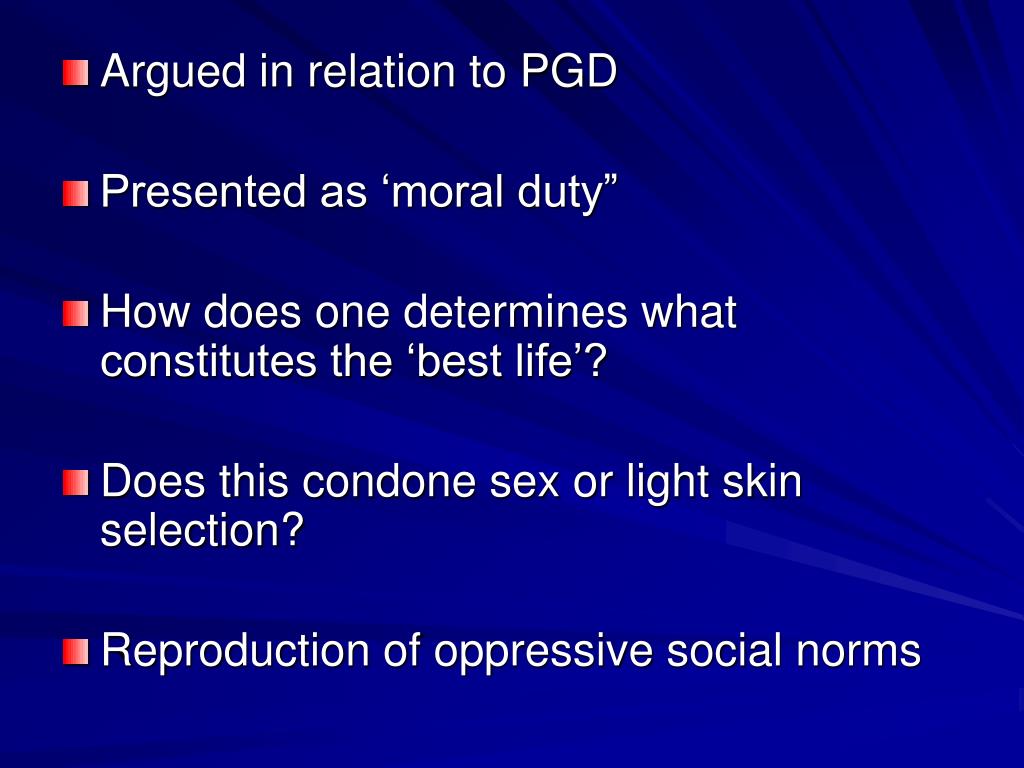 Argued in relation to PGD

Presented as ‘moral duty”

How does one determines what constitutes the ‘best life’?

Does this condone sex or light skin selection?

Reproduction of oppressive social norms